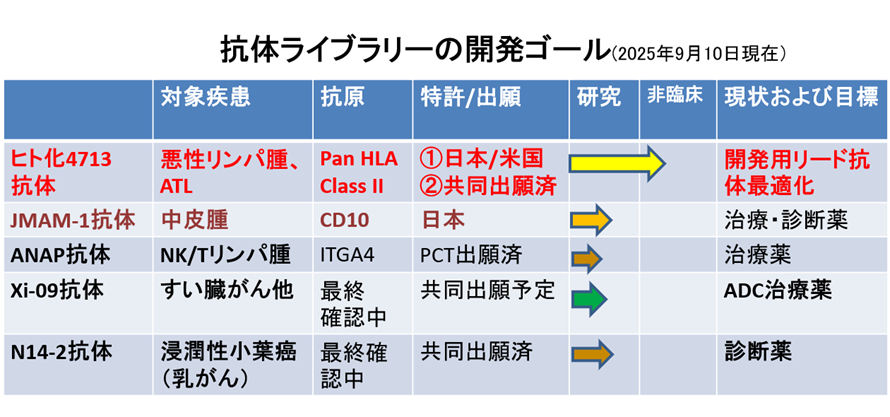 抗体ライブラリーの開発ゴール（2025年9月10日現在）

|  | 対象疾患 | 抗原 | 特許/出願 | 研究 | 非臨床 | 現状および目標 |
|---|---|---|---|---|---|---|
| ヒト化4713抗体 | 悪性リンパ腫、ATL | Pan HLA Class II | ①日本/米国 ②共同出願済 |  |  | 開発用リード抗体最適化 |
| JMAM-1抗体 | 中皮腫 | CD10 | 日本 |  |  | 治療・診断薬 |
| ANAP抗体 | NK/Tリンパ腫 | ITGA4 | PCT出願済 |  |  | 治療薬 |
| Xi-09抗体 | すい臓がん他 | 最終確認中 | 共同出願予定 |  |  | ADC治療薬 |
| N14-2抗体 | 浸潤性小葉癌（乳がん） | 最終確認中 | 共同出願済 |  |  | 診断薬 |